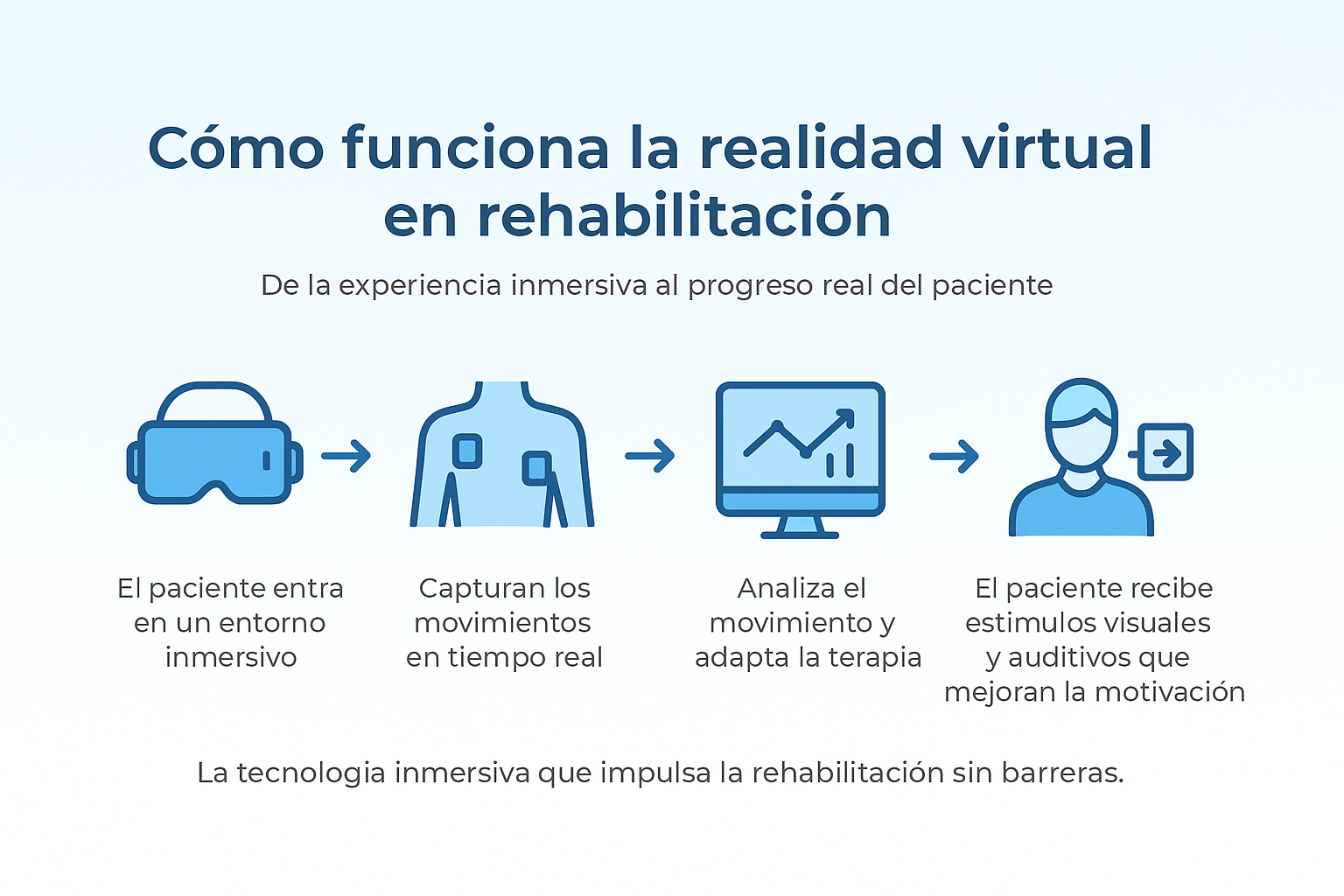 Cómo funciona la realidad virtual en rehabilitación

De la experiencia inmersiva al progreso real del paciente

El paciente entra en un entorno inmersivo

Capturan los movimientos en tiempo real

Analiza el movimiento y adapta la terapia

El paciente recibe estimulos visuales y auditivos que mejoran la motivación

La tecnologia inmersiva que impulsa la rehabilitación sin barreras.